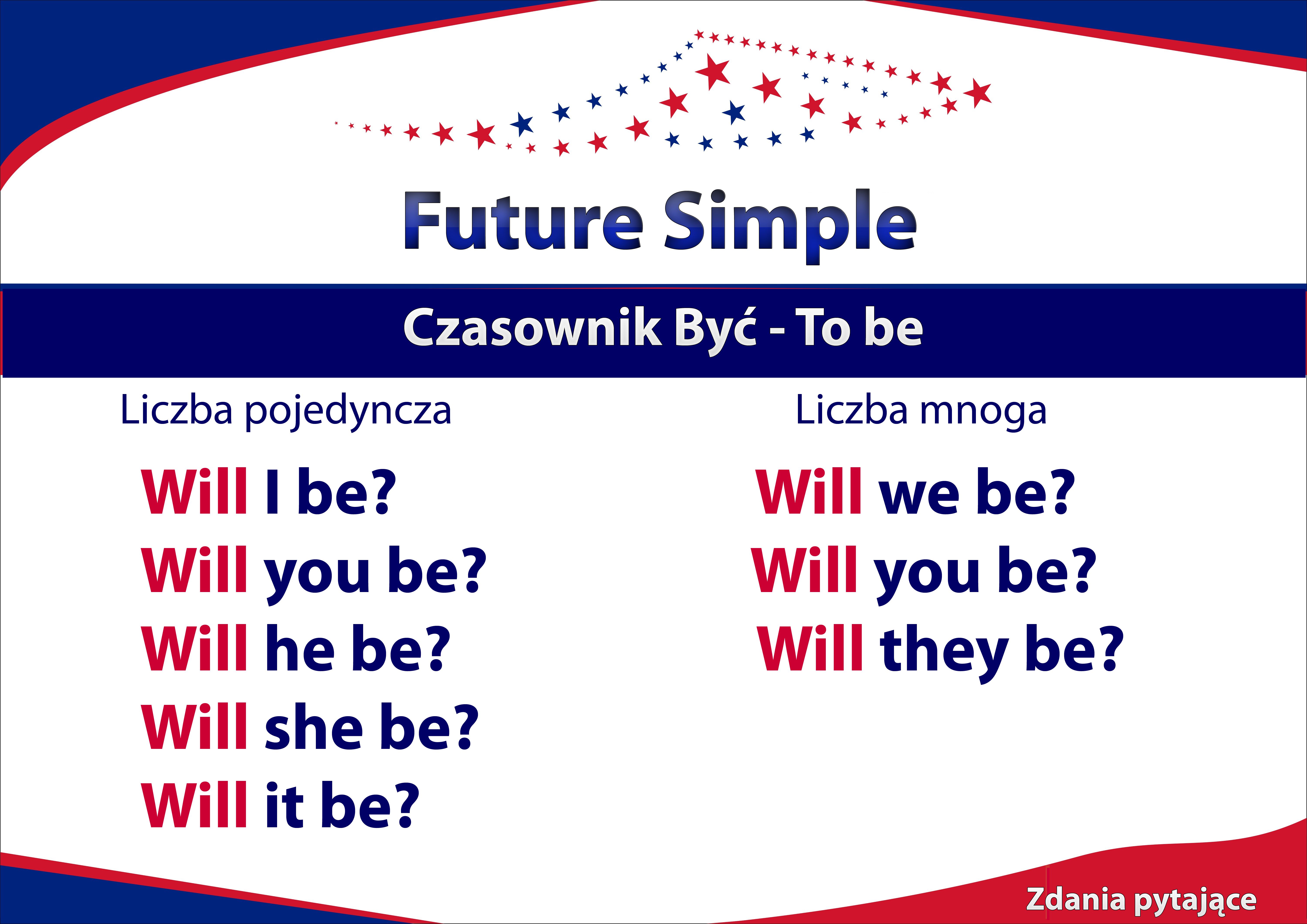 Future Simple

Czasownik Być - To be

Liczba pojedyncza

Will I be?
Will you be?
Will he be?
Will she be?
Will it be?

Liczba mnoga

Will we be?
Will you be?
Will they be?

Zdania pytające